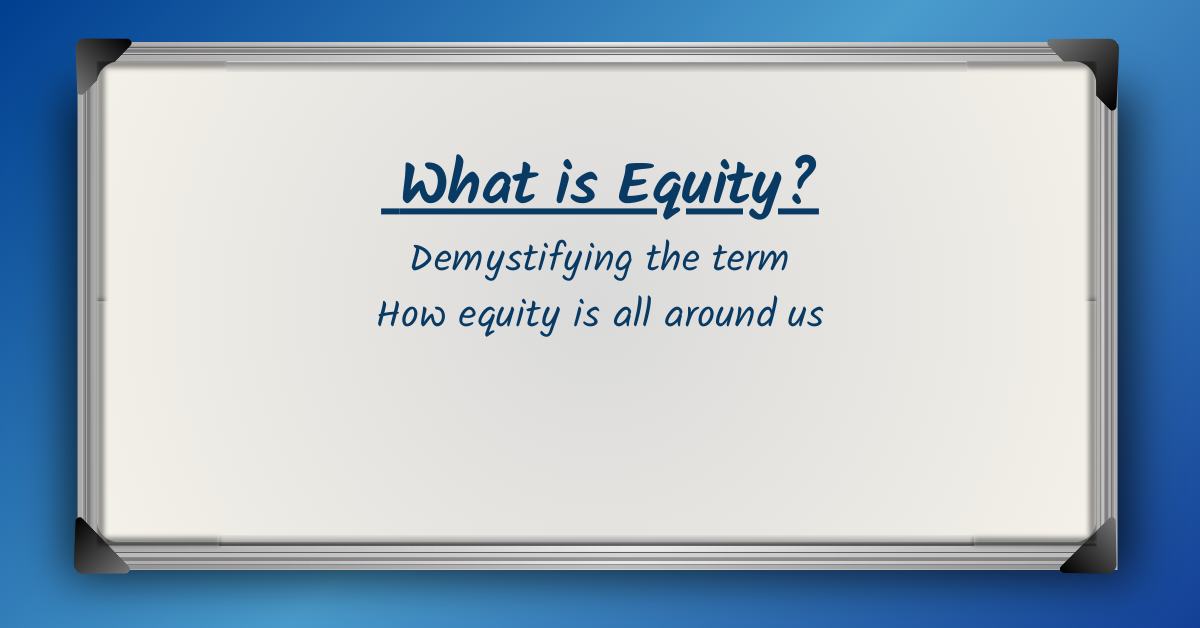 What is Equity?

Demystifying the term
How equity is all around us